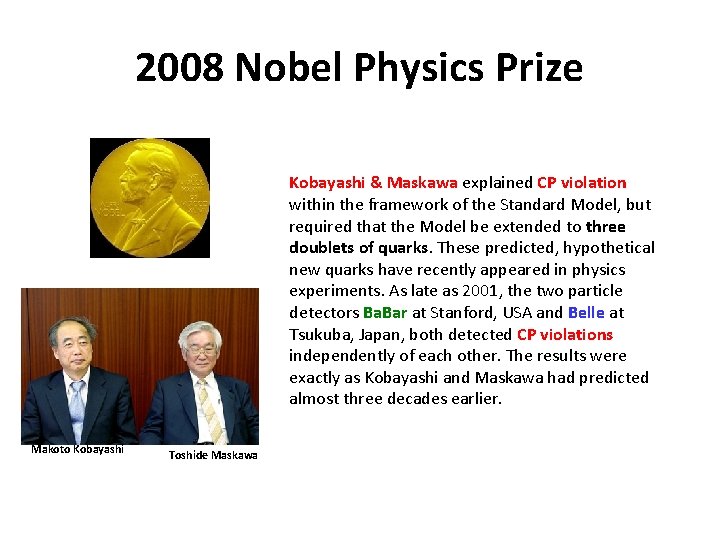 2008 Nobel Physics Prize

Kobayashi & Maskawa explained CP violation within the framework of the Standard Model, but required that the Model be extended to three doublets of quarks. These predicted, hypothetical new quarks have recently appeared in physics experiments. As late as 2001, the two particle detectors BaBar at Stanford, USA and Belle at Tsukuba, Japan, both detected CP violations independently of each other. The results were exactly as Kobayashi and Maskawa had predicted almost three decades earlier.

Makoto Kobayashi

Toshide Maskawa